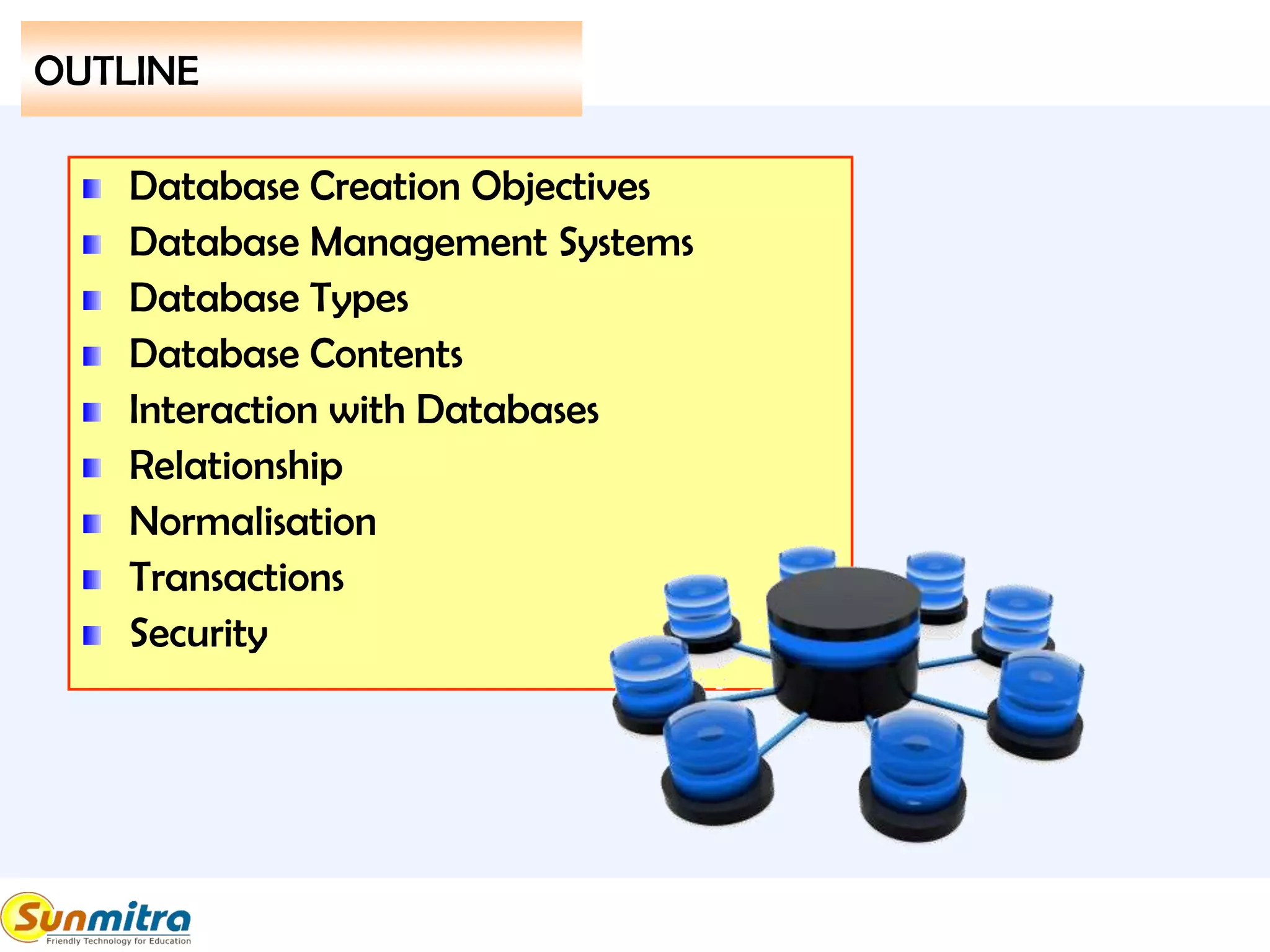 OUTLINE

- Database Creation Objectives
- Database Management Systems
- Database Types
- Database Contents
- Interaction with Databases
- Relationship
- Normalisation
- Transactions
- Security

Sunmitra
Friendly Technology for Education